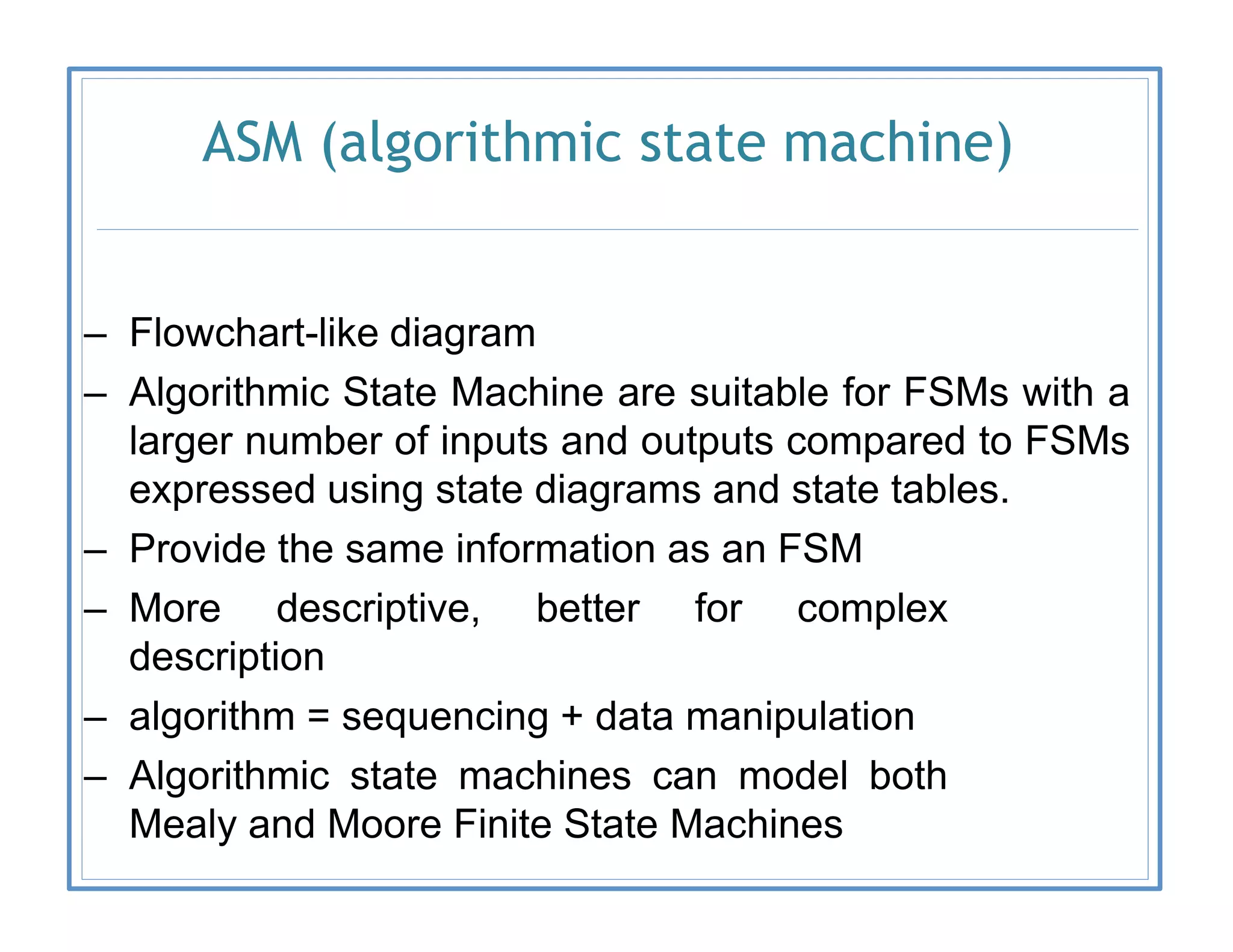 ASM (algorithmic state machine)

– Flowchart-like diagram
– Algorithmic State Machine are suitable for FSMs with a larger number of inputs and outputs compared to FSMs expressed using state diagrams and state tables.
– Provide the same information as an FSM
– More descriptive, better for complex description
– algorithm = sequencing + data manipulation
– Algorithmic state machines can model both Mealy and Moore Finite State Machines